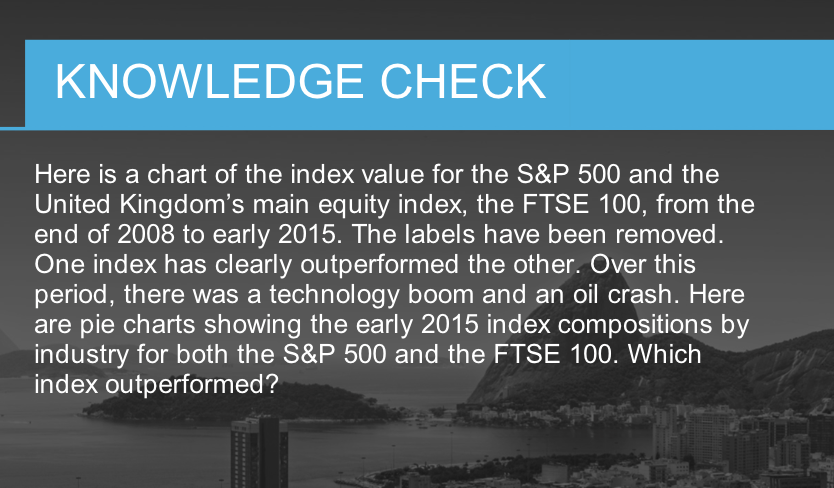 KNOWLEDGE CHECK

Here is a chart of the index value for the S&P 500 and the United Kingdom's main equity index, the FTSE 100, from the end of 2008 to early 2015. The labels have been removed. One index has clearly outperformed the other. Over this period, there was a technology boom and an oil crash. Here are pie charts showing the early 2015 index compositions by industry for both the S&P 500 and the FTSE 100. Which index outperformed?